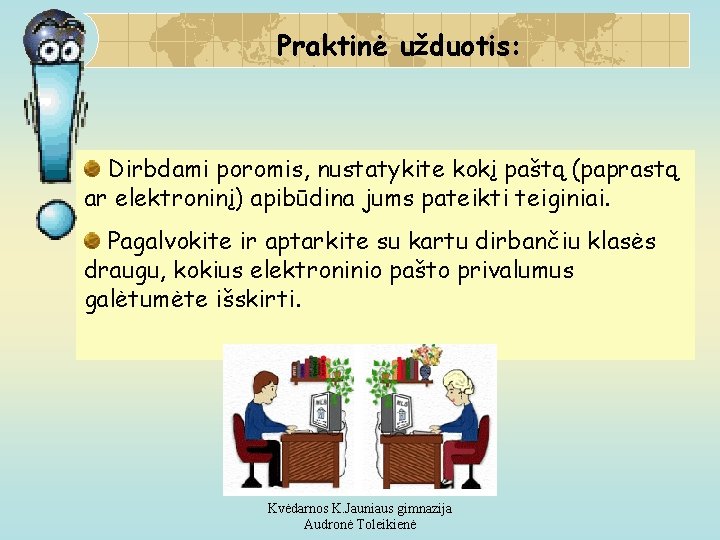 Praktinė užduotis:

Dirbdami poromis, nustatykite kokį paštą (paprastą ar elektroninį) apibūdina jums pateikti teiginiai.

Pagalvokite ir aptarkite su kartu dirbančiu klasės draugu, kokius elektroninio pašto privalumus galėtumėte išskirti.

Kvėdarnos K.Jauniaus gimnazija
Audronė Toleikienė